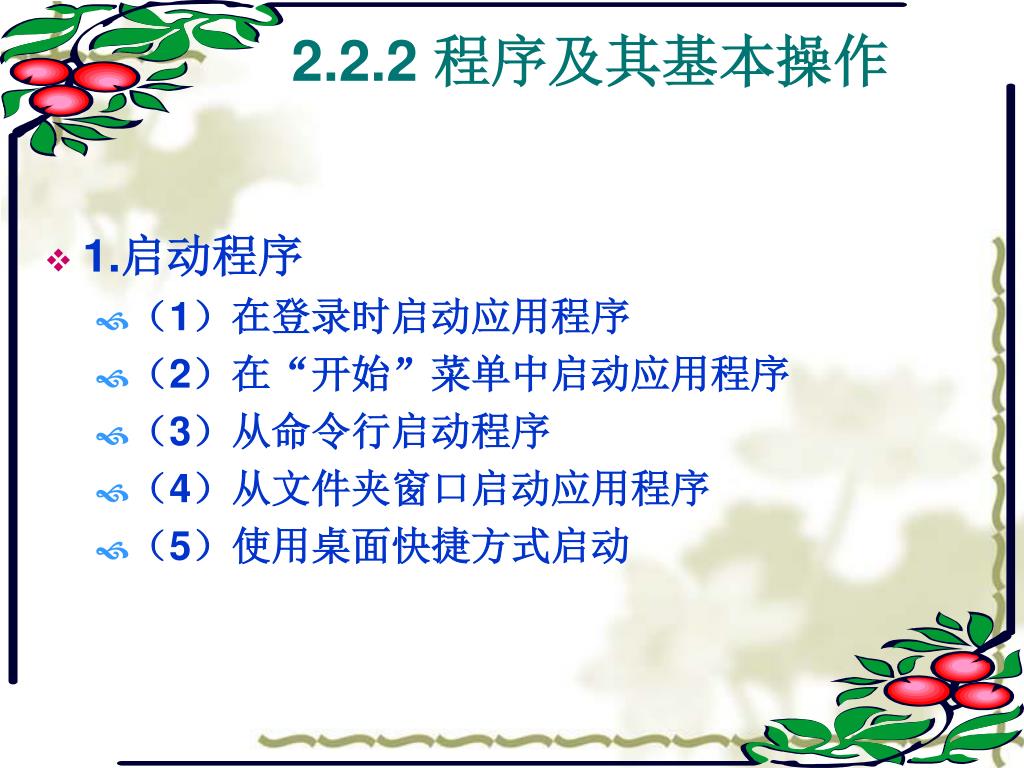 2.2.2 程序及其基本操作

1.启动程序

（1）在登录时启动应用程序

（2）在“开始”菜单中启动应用程序

（3）从命令行启动程序

（4）从文件夹窗口启动应用程序

（5）使用桌面快捷方式启动